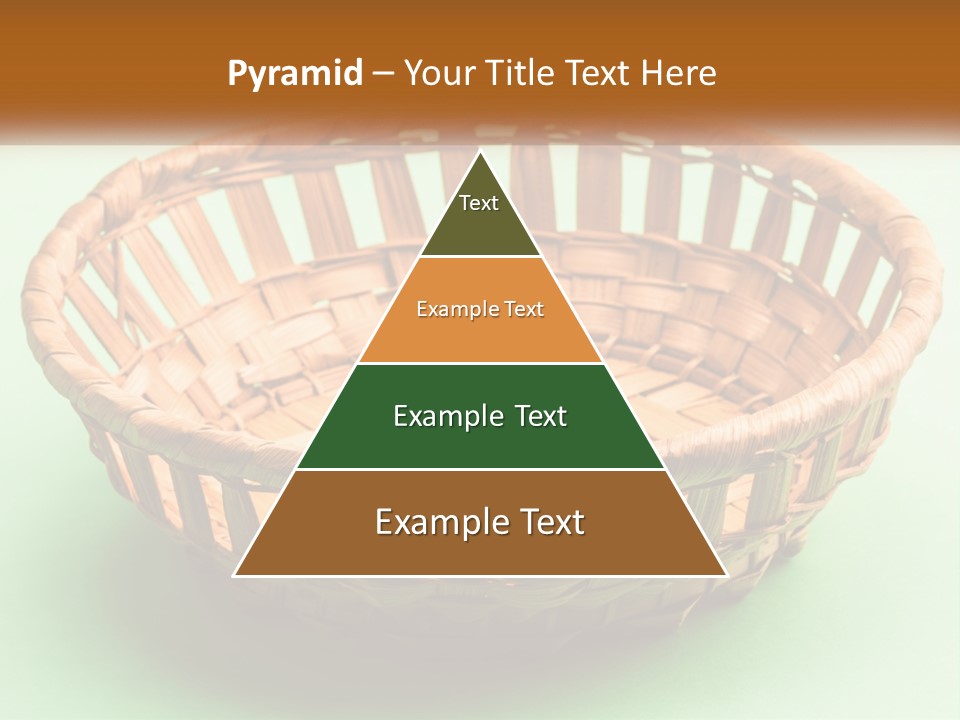 Pyramid – Your Title Text Here

Text

Example Text

Example Text

Example Text